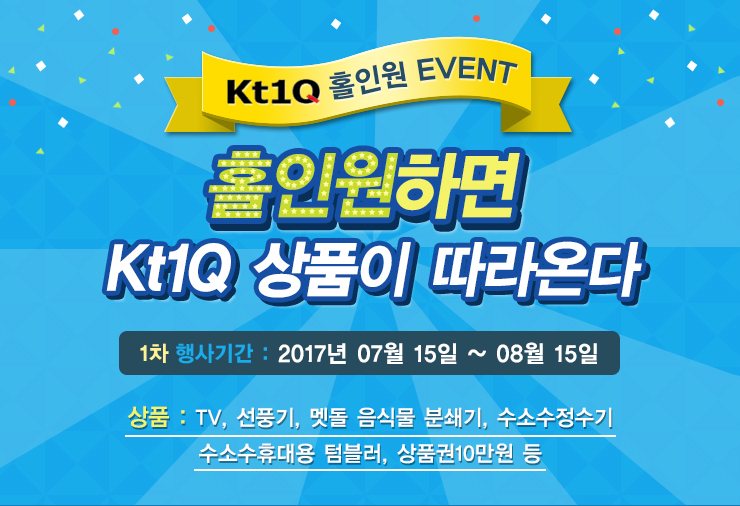 Kt1Q 홀인원 EVENT

홀인원하면
Kt1Q 상품이 따라온다

1차 행사기간 : 2017년 07월 15일 ~ 08월 15일

상품 : TV, 선풍기, 멧돌 음식물 분쇄기, 수소수정수기
수소수휴대용 텀블러, 상품권10만원 등